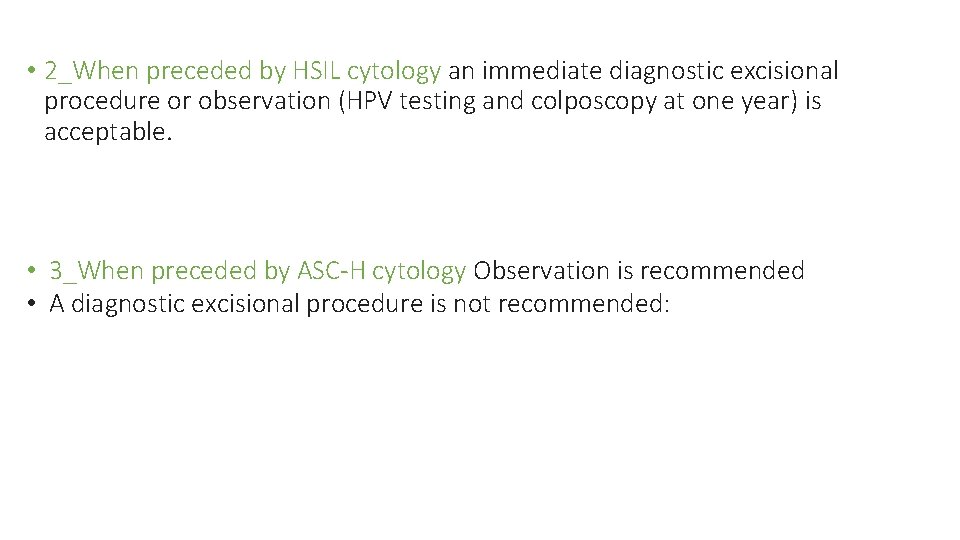 • 2_When preceded by HSIL cytology an immediate diagnostic excisional procedure or observation (HPV testing and colposcopy at one year) is acceptable.

• 3_When preceded by ASC-H cytology Observation is recommended
• A diagnostic excisional procedure is not recommended: